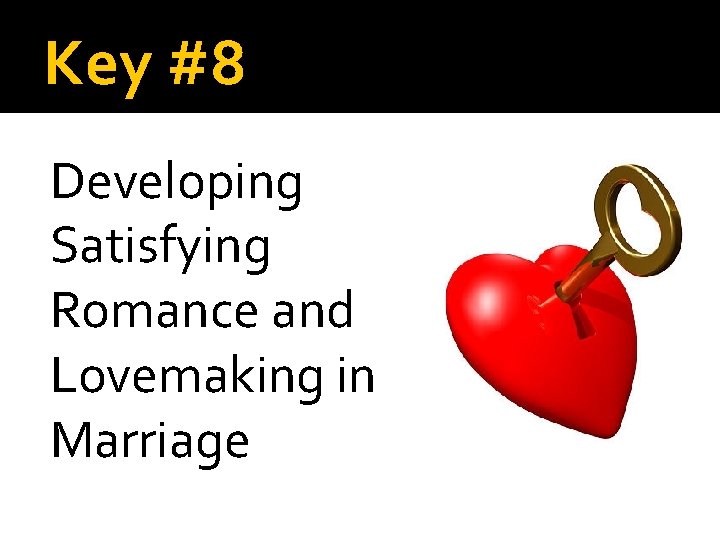 Key #8

Developing Satisfying Romance and Lovemaking in Marriage